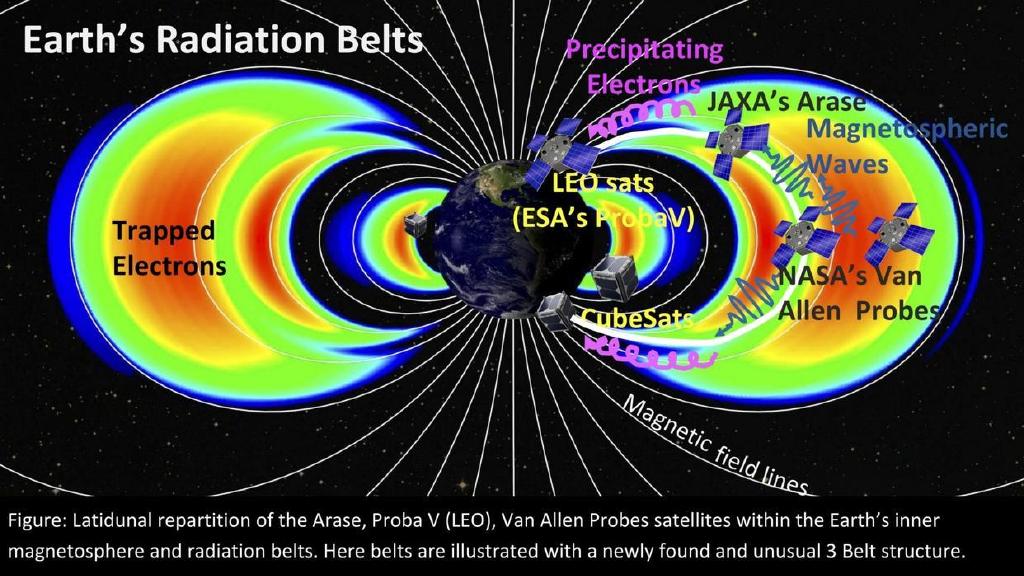 Earth's Radiation Belts

Precipitating Electrons

JAXA's Arase

Magnetospheric Waves

LEO sats (ESA's ProbaV)

Trapped Electrons

NASA's Van Allen Probes

CubeSats

Magnetic field lines

Figure: Latidunal repartition of the Arase, Proba V (LEO), Van Allen Probes satellites within the Earth's inner magnetosphere and radiation belts. Here belts are illustrated with a newly found and unusual 3 Belt structure.